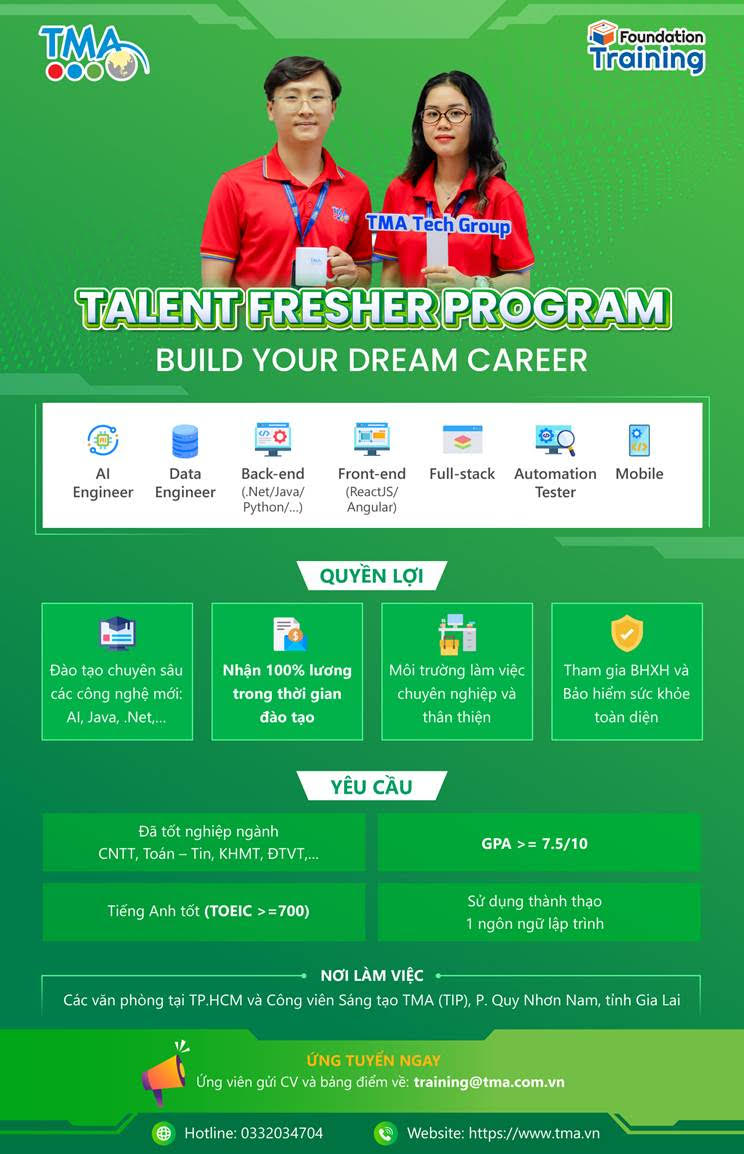 TMA

Foundation Training

TMA Tech Group

TALENT FRESHER PROGRAM

BUILD YOUR DREAM CAREER

AI Engineer

Data Engineer

Back-end (.Net/Java/ Python/...)

Front-end (ReactJS/ Angular)

Full-stack

Automation Tester

Mobile

QUYỀN LỢI

Đào tạo chuyên sâu các công nghệ mới: AI, Java, .Net,...

Nhận 100% lương trong thời gian đào tạo

Môi trường làm việc chuyên nghiệp và thân thiện

Tham gia BHXH và Bảo hiểm sức khỏe toàn diện

YÊU CẦU

Đã tốt nghiệp ngành CNTT, Toán – Tin, KHMT, ĐTVT,...

GPA >= 7.5/10

Tiếng Anh tốt (TOEIC >=700)

Sử dụng thành thạo 1 ngôn ngữ lập trình

NƠI LÀM VIỆC

Các văn phòng tại TP.HCM và Công viên Sáng tạo TMA (TIP), P. Quy Nhơn Nam, tỉnh Gia Lai

ỨNG TUYỂN NGAY

Ứng viên gửi CV và bảng điểm về: training@tma.com.vn

Hotline: 0332034704

Website: https://www.tma.vn